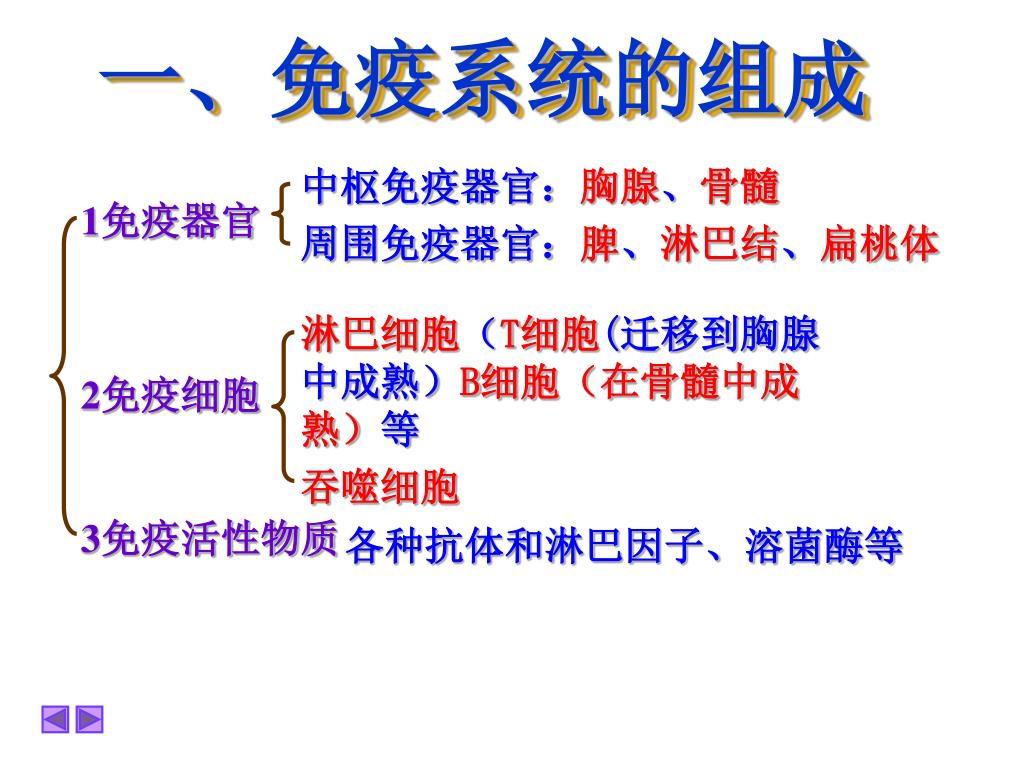 一、免疫系统的组成

1免疫器官
中枢免疫器官：胸腺、骨髓
周围免疫器官：脾、淋巴结、扁桃体

2免疫细胞
淋巴细胞（T细胞(迁移到胸腺中成熟）B细胞（在骨髓中成熟）等
吞噬细胞

3免疫活性物质 各种抗体和淋巴因子、溶菌酶等